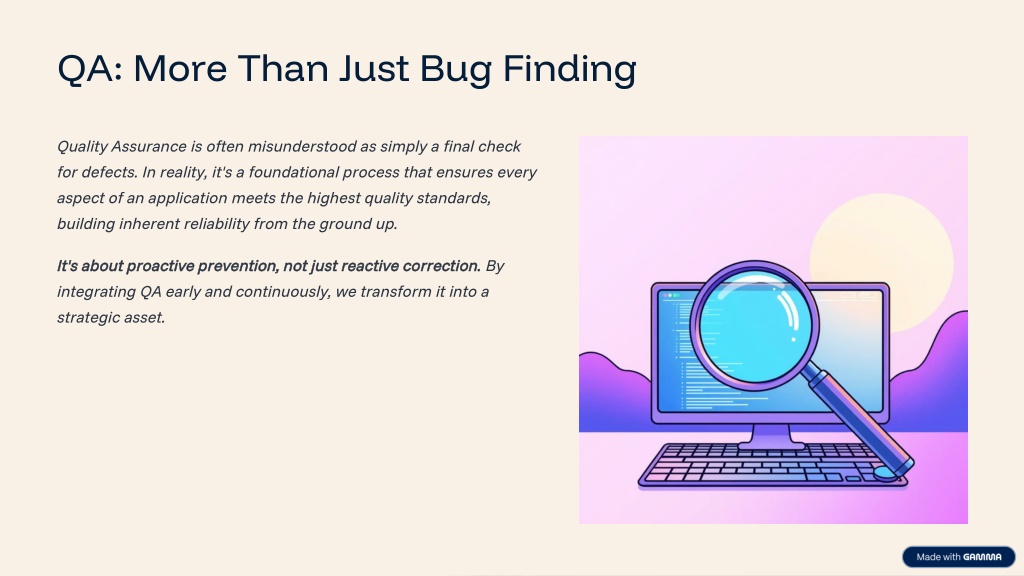 QA: More Than Just Bug Finding

Quality Assurance is often misunderstood as simply a final check for defects. In reality, it's a foundational process that ensures every aspect of an application meets the highest quality standards, building inherent reliability from the ground up.

It's about proactive prevention, not just reactive correction. By integrating QA early and continuously, we transform it into a strategic asset.

Made with GAMMA